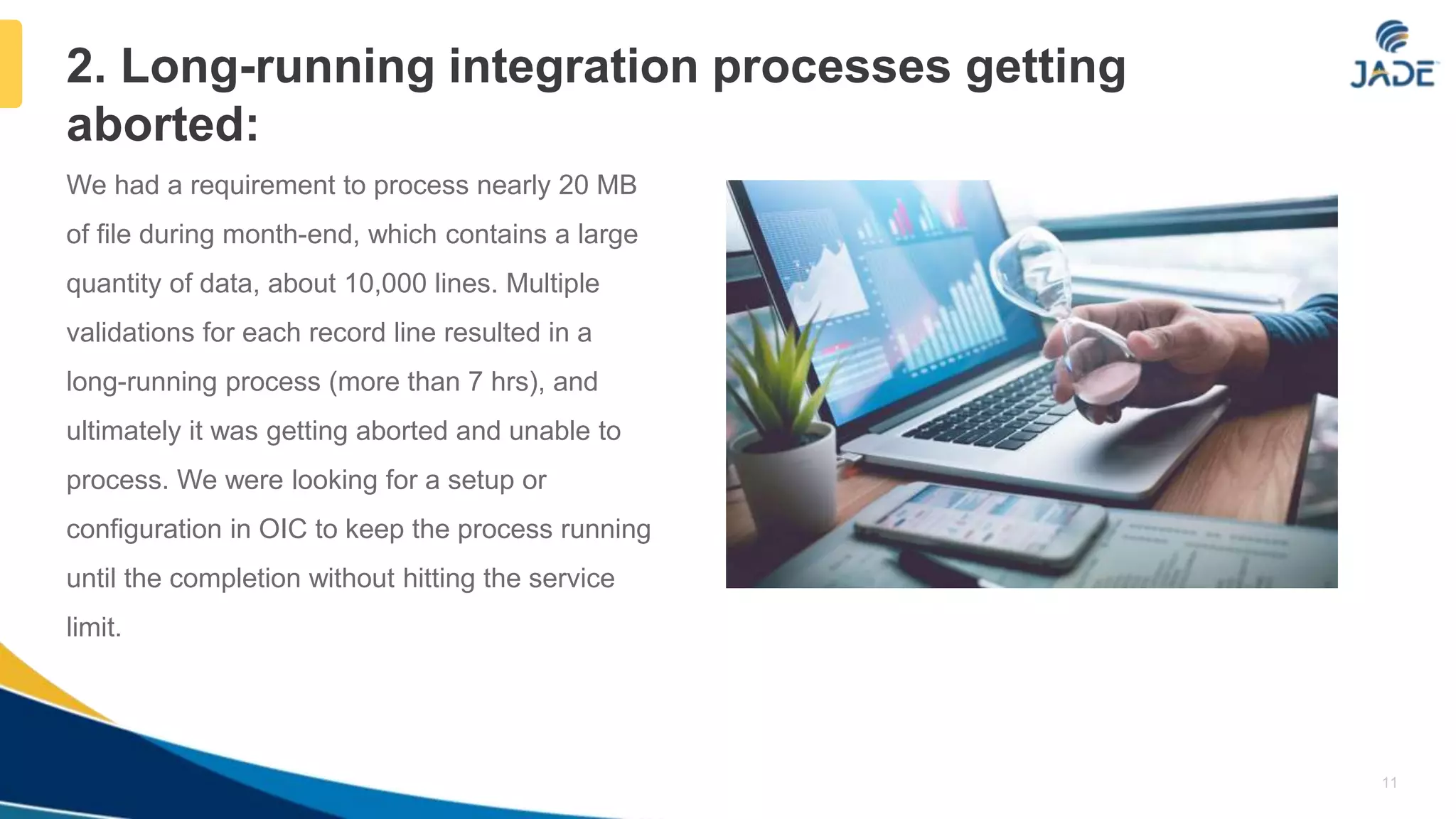 2. Long-running integration processes getting aborted:

JADE

We had a requirement to process nearly 20 MB of file during month-end, which contains a large quantity of data, about 10,000 lines. Multiple validations for each record line resulted in a long-running process (more than 7 hrs), and ultimately it was getting aborted and unable to process. We were looking for a setup or configuration in OIC to keep the process running until the completion without hitting the service limit.

11